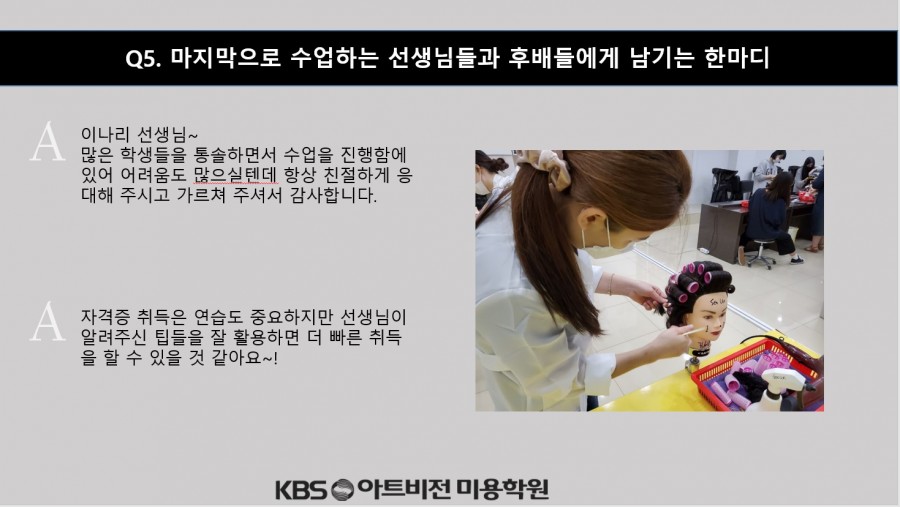 Q5. 마지막으로 수업하는 선생님들과 후배들에게 남기는 한마디

A 이나리 선생님~
많은 학생들을 통솔하면서 수업을 진행함에 있어 어려움도 많으실텐데 항상 친절하게 응대해 주시고 가르쳐 주셔서 감사합니다.

A 자격증 취득은 연습도 중요하지만 선생님이 알려주신 팁들을 잘 활용하면 더 빠른 취득을 할 수 있을 것 같아요~!

KBS 아트비전 미용학원